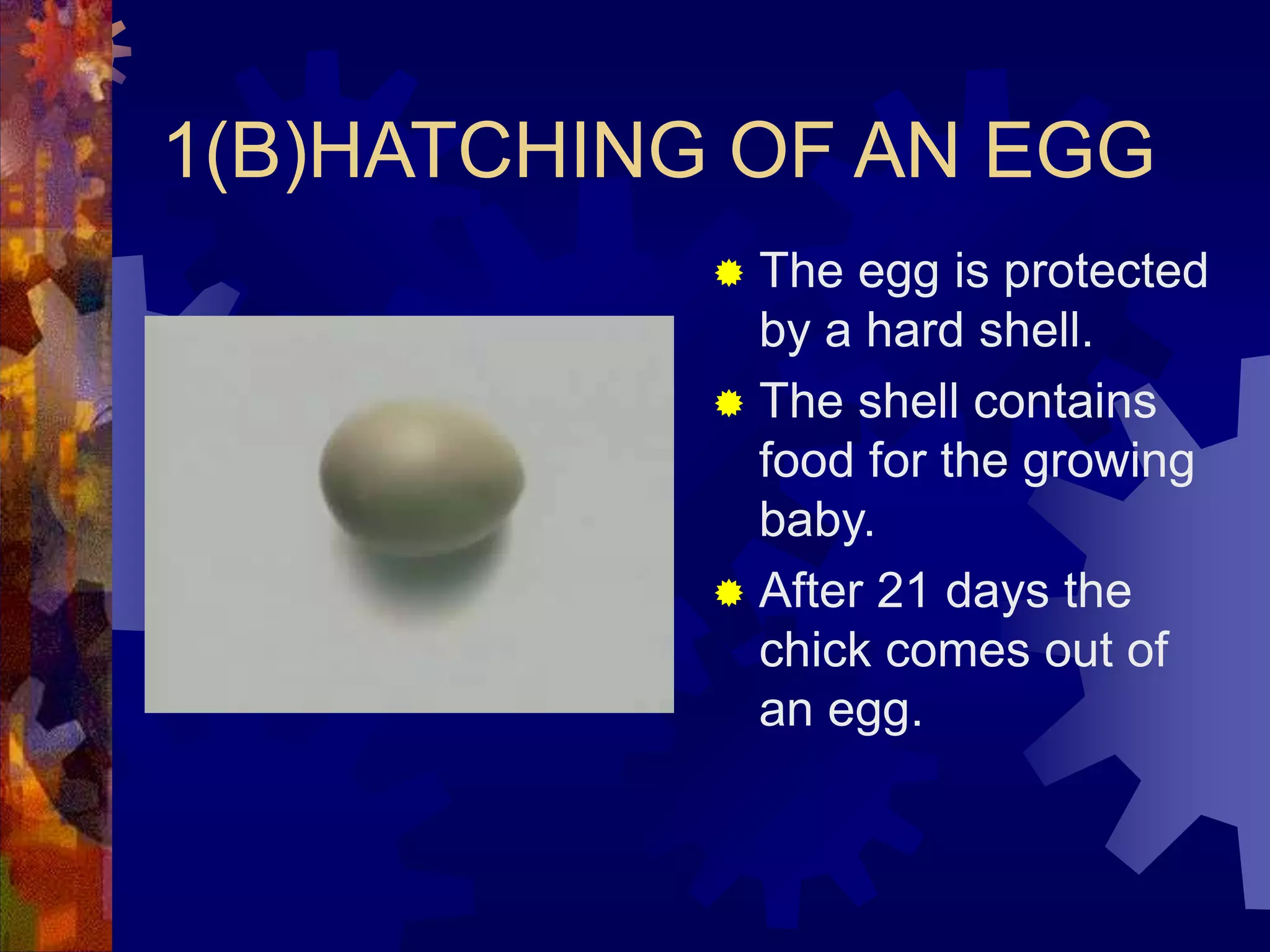 1(B)HATCHING OF AN EGG

The egg is protected by a hard shell.

The shell contains food for the growing baby.

After 21 days the chick comes out of an egg.